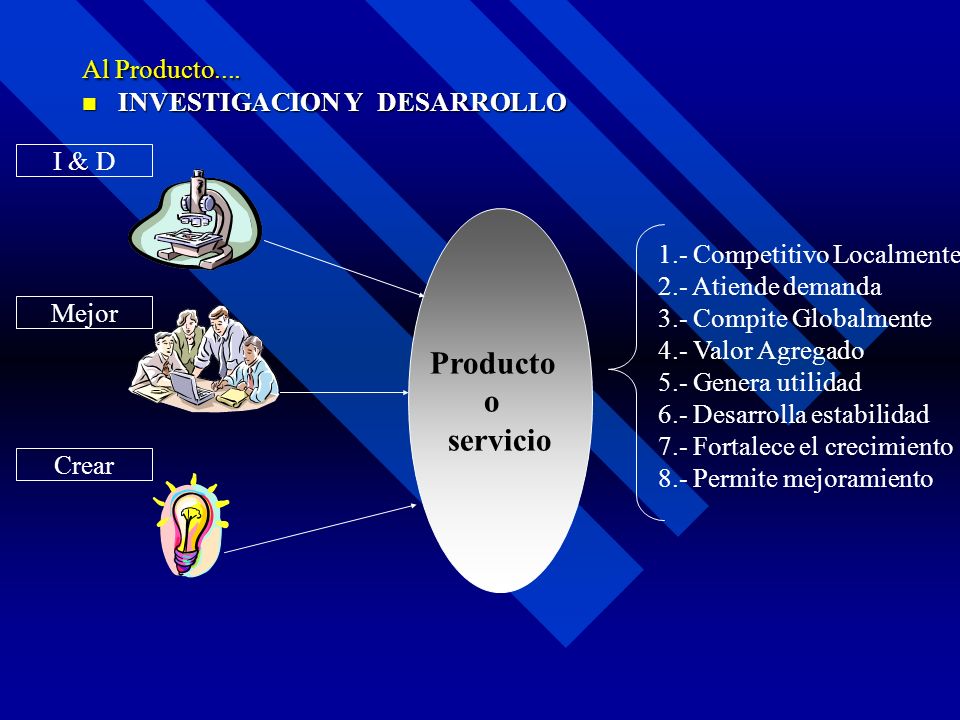 Al Producto....

INVESTIGACION Y DESARROLLO

I & D

Mejor

Crear

Producto
o
servicio

1.- Competitivo Localmente
2.- Atiende demanda
3.- Compite Globalmente
4.- Valor Agregado
5.- Genera utilidad
6.- Desarrolla estabilidad
7.- Fortalece el crecimiento
8.- Permite mejoramiento